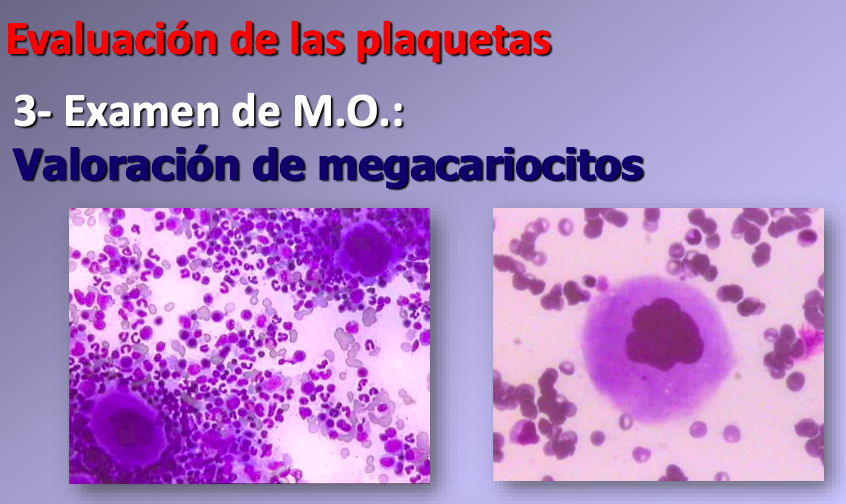 Evaluación de las plaquetas

3- Examen de M.O.:
Valoración de megacariocitos